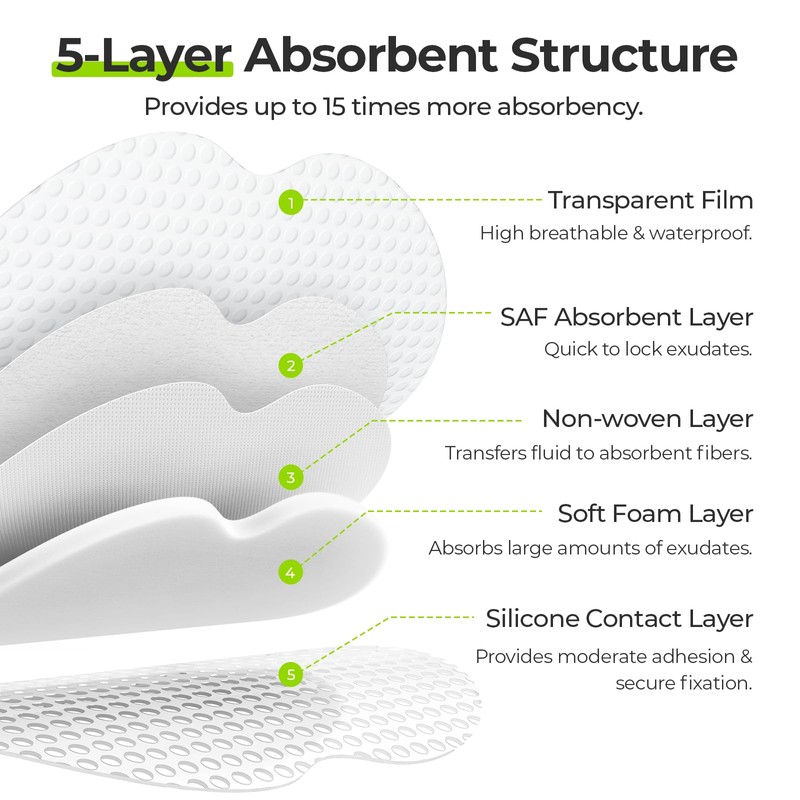 5-Layer Absorbent Structure

Provides up to 15 times more absorbency.

1

Transparent Film

High breathable & waterproof.

2

SAF Absorbent Layer

Quick to lock exudates.

3

Non-woven Layer

Transfers fluid to absorbent fibers.

4

Soft Foam Layer

Absorbs large amounts of exudates.

5

Silicone Contact Layer

Provides moderate adhesion & secure fixation.